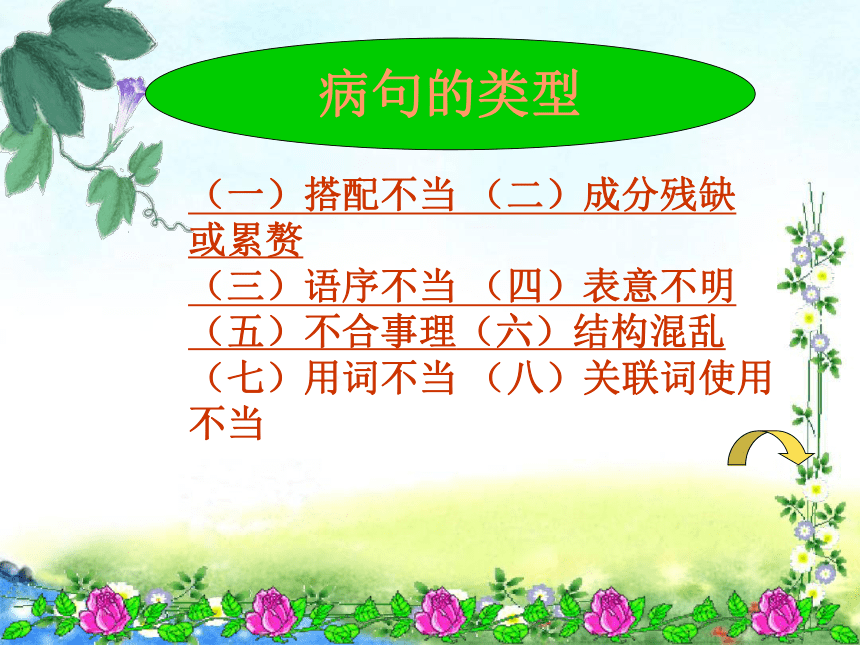 病句的类型

（一）搭配不当 （二）成分残缺或累赘
（三）语序不当 （四）表意不明
（五）不合事理（六）结构混乱
（七）用词不当 （八）关联词使用不当